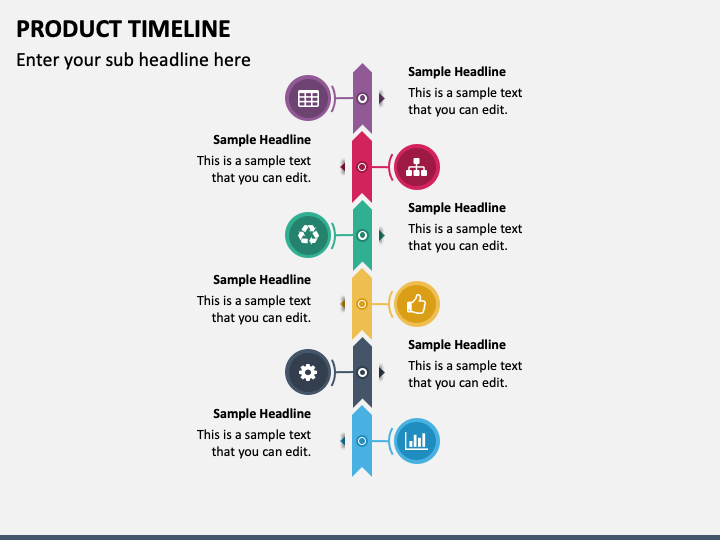 PRODUCT TIMELINE

Enter your sub headline here

Sample Headline
This is a sample text that you can edit.

Sample Headline
This is a sample text that you can edit.

Sample Headline
This is a sample text that you can edit.

Sample Headline
This is a sample text that you can edit.

Sample Headline
This is a sample text that you can edit.

Sample Headline
This is a sample text that you can edit.